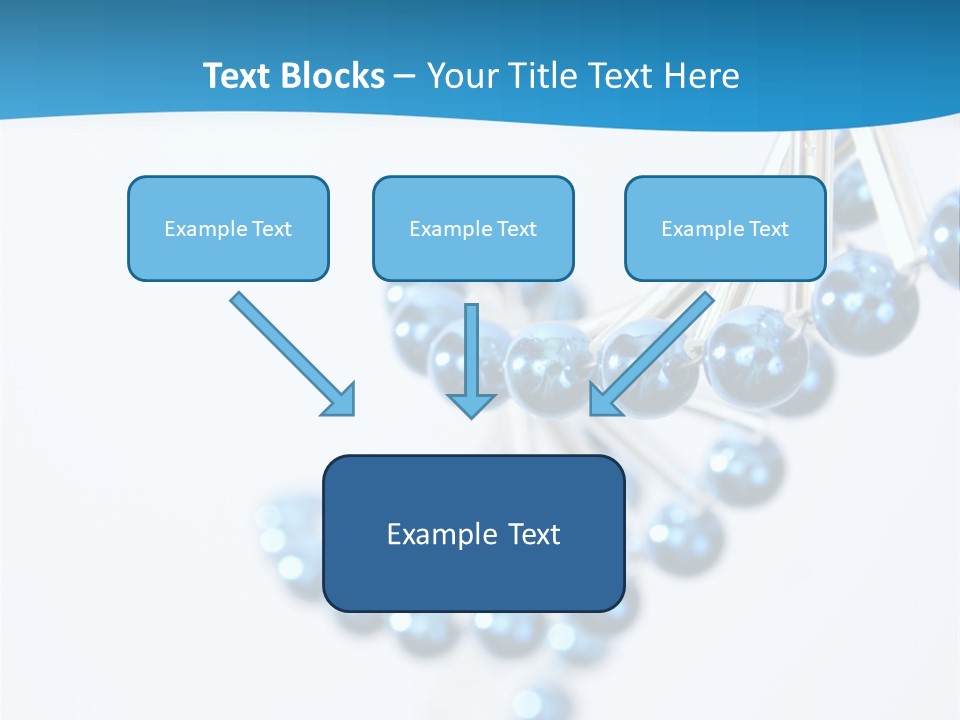 Text Blocks – Your Title Text Here

Example Text

Example Text

Example Text

Example Text